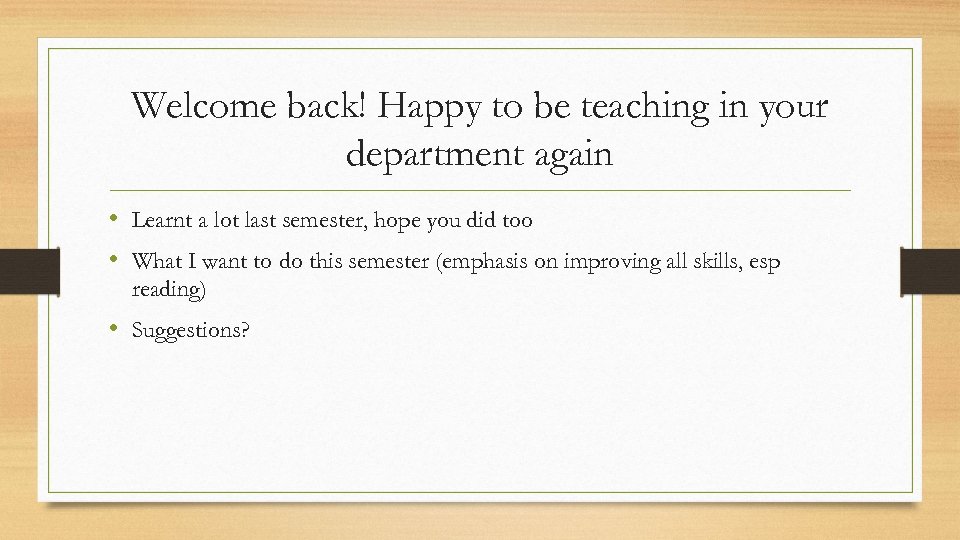 Welcome back! Happy to be teaching in your department again

• Learnt a lot last semester, hope you did too
• What I want to do this semester (emphasis on improving all skills, esp reading)
• Suggestions?